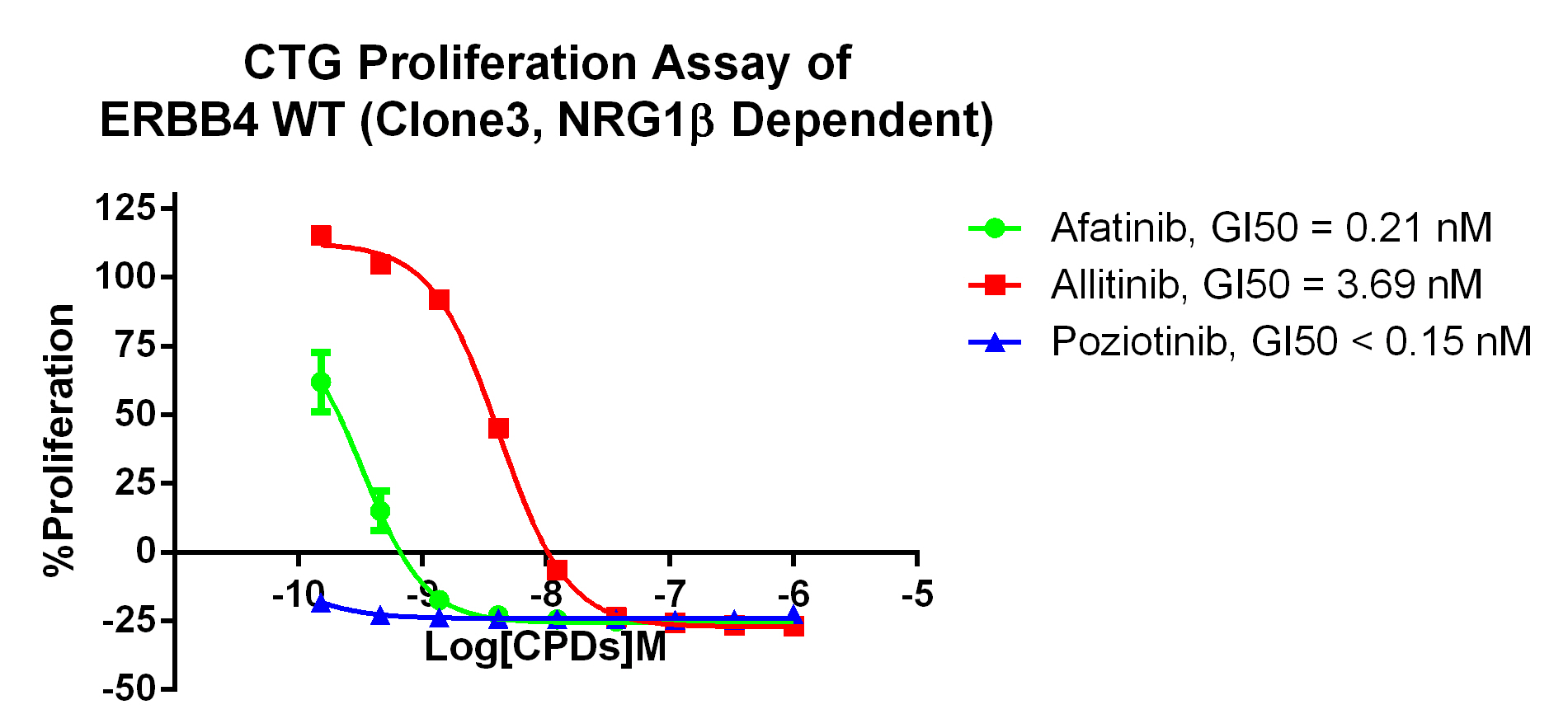 CTG Proliferation Assay of
ERBB4 WT (Clone3, NRG1β Dependent)

%Proliferation

125
100
75
50
25
0
-25
-50

-10
-9
-8
-7
-6
-5

Log[CPDs]M

Afatinib, GI50 = 0.21 nM
Allitinib, GI50 = 3.69 nM
Poziotinib, GI50 < 0.15 nM